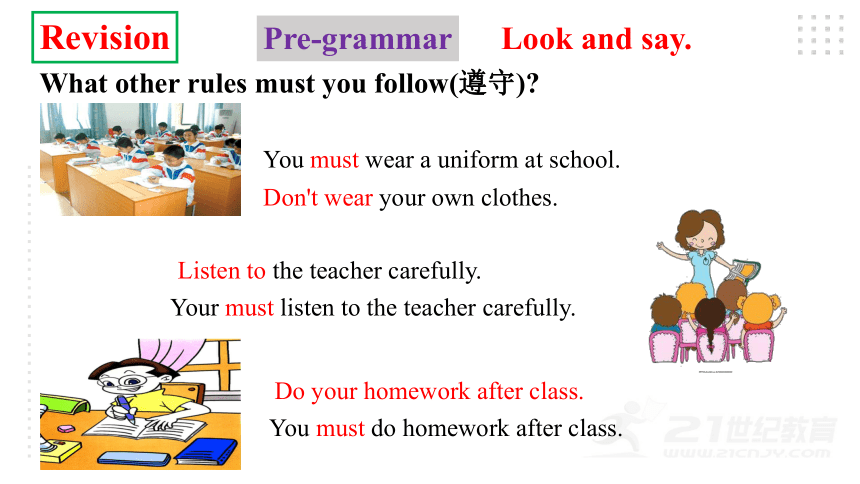 Revision Pre-grammar Look and say.

What other rules must you follow(遵守)?

You must wear a uniform at school.
Don't wear your own clothes.

Listen to the teacher carefully.
Your must listen to the teacher carefully.

Do your homework after class.
You must do homework after class.

21世纪教育
www.21cnjy.com